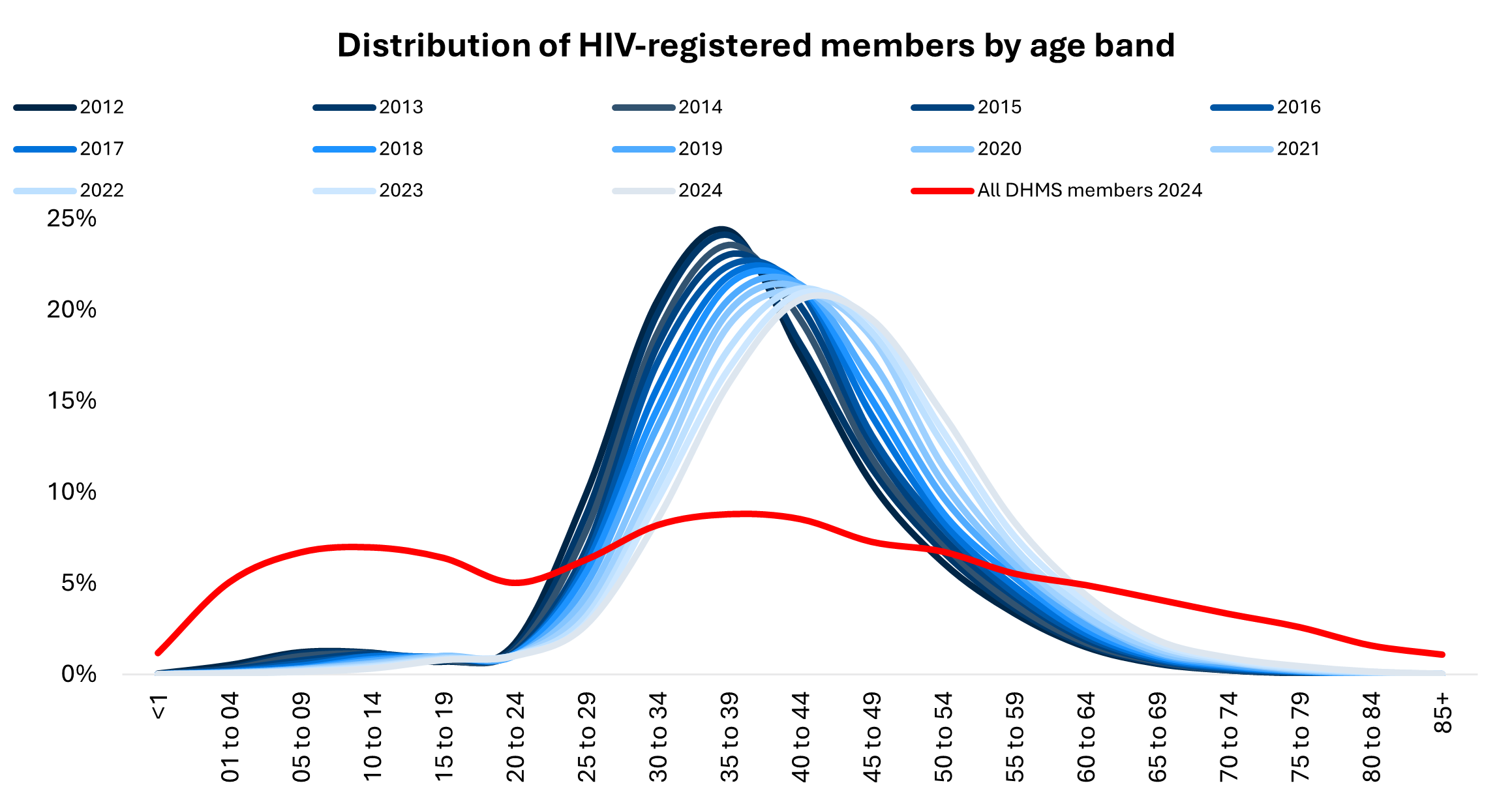 Distribution of HIV-registered members by age band

2012
2013
2014
2015
2016
2017
2018
2019
2020
2021
2022
2023
2024
All DHMS members 2024

25%
20%
15%
10%
5%
0%

<1
01 to 04
05 to 09
10 to 14
15 to 19
20 to 24
25 to 29
30 to 34
35 to 39
40 to 44
45 to 49
50 to 54
55 to 59
60 to 64
65 to 69
70 to 74
75 to 79
80 to 84
85+